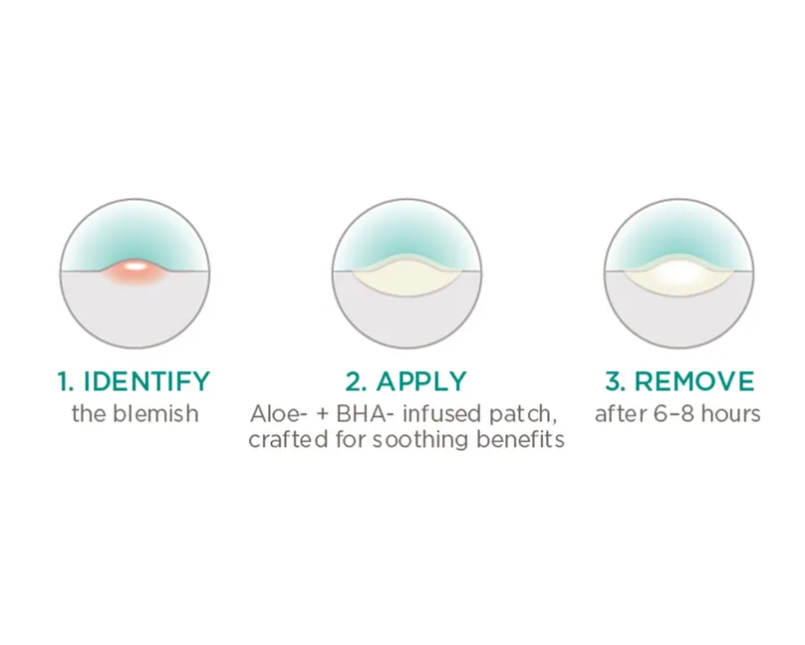 1. IDENTIFY
the blemish

2. APPLY
Aloe- + BHA- infused patch, crafted for soothing benefits

3. REMOVE
after 6–8 hours